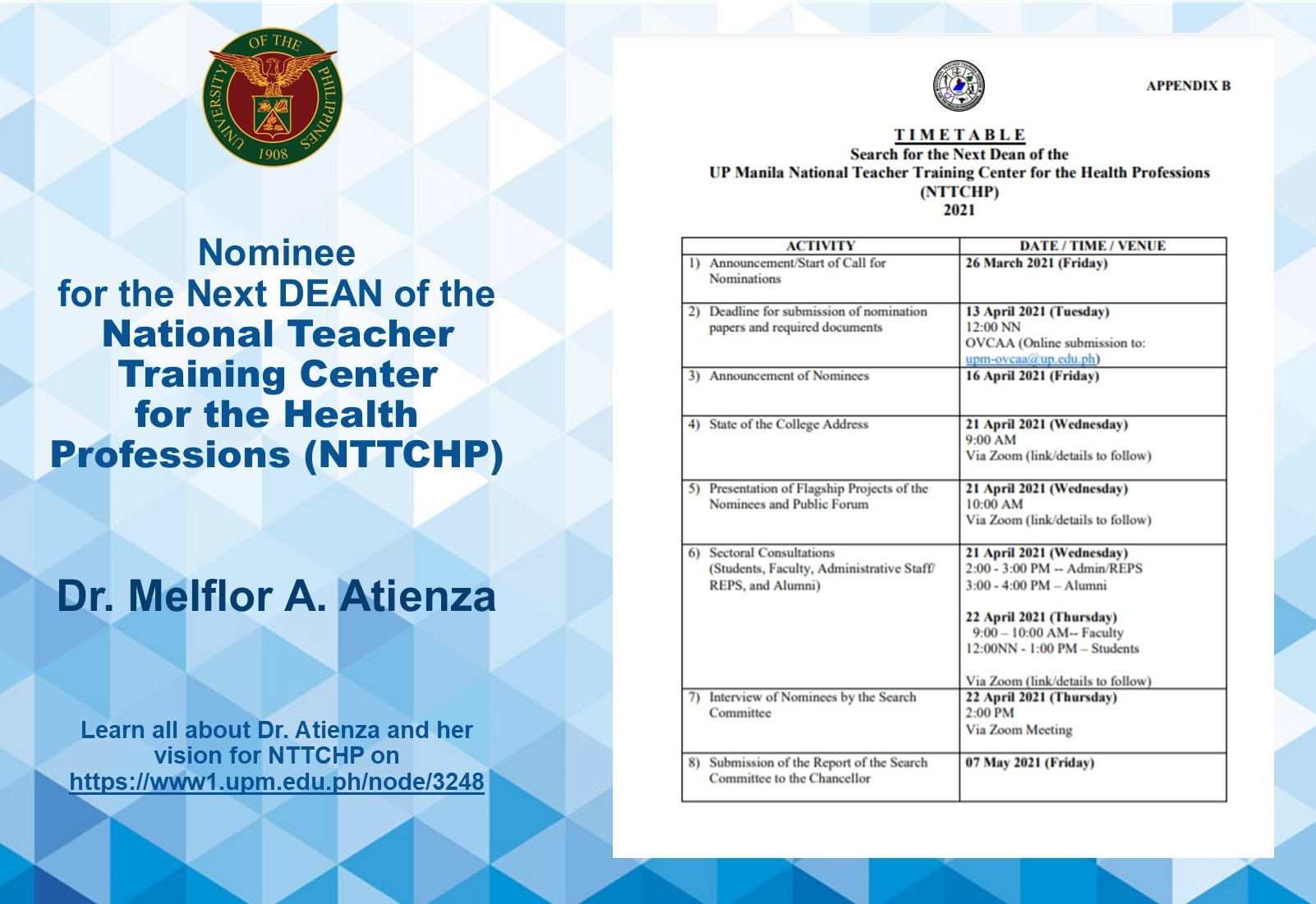 UNIVERSITY OF THE PHILIPPINES 1908

Nominee
for the Next DEAN of the
National Teacher Training Center for the Health Professions (NTTCHP)

Dr. Melflor A. Atienza

Learn all about Dr. Atienza and her vision for NTTCHP on https://www1.upm.edu.ph/node/3248

APPENDIX B

TIMETABLE
Search for the Next Dean of the
UP Manila National Teacher Training Center for the Health Professions (NTTCHP)
2021

| ACTIVITY | DATE / TIME / VENUE |
|---|---|
| 1) Announcement/Start of Call for Nominations | 26 March 2021 (Friday) |
| 2) Deadline for submission of nomination papers and required documents | 13 April 2021 (Tuesday) 12:00 NN OVCAA (Online submission to: upm-ovcaa@up.edu.ph) |
| 3) Announcement of Nominees | 16 April 2021 (Friday) |
| 4) State of the College Address | 21 April 2021 (Wednesday) 9:00 AM Via Zoom (link/details to follow) |
| 5) Presentation of Flagship Projects of the Nominees and Public Forum | 21 April 2021 (Wednesday) 10:00 AM Via Zoom (link/details to follow) |
| 6) Sectoral Consultations (Students, Faculty, Administrative Staff/ REPS, and Alumni) | 21 April 2021 (Wednesday) 2:00 - 3:00 PM -- Admin/REPS 3:00 - 4:00 PM – Alumni 22 April 2021 (Thursday) 9:00 – 10:00 AM-- Faculty 12:00NN - 1:00 PM – Students Via Zoom (link/details to follow) |
| 7) Interview of Nominees by the Search Committee | 22 April 2021 (Thursday) 2:00 PM Via Zoom Meeting |
| 8) Submission of the Report of the Search Committee to the Chancellor | 07 May 2021 (Friday) |